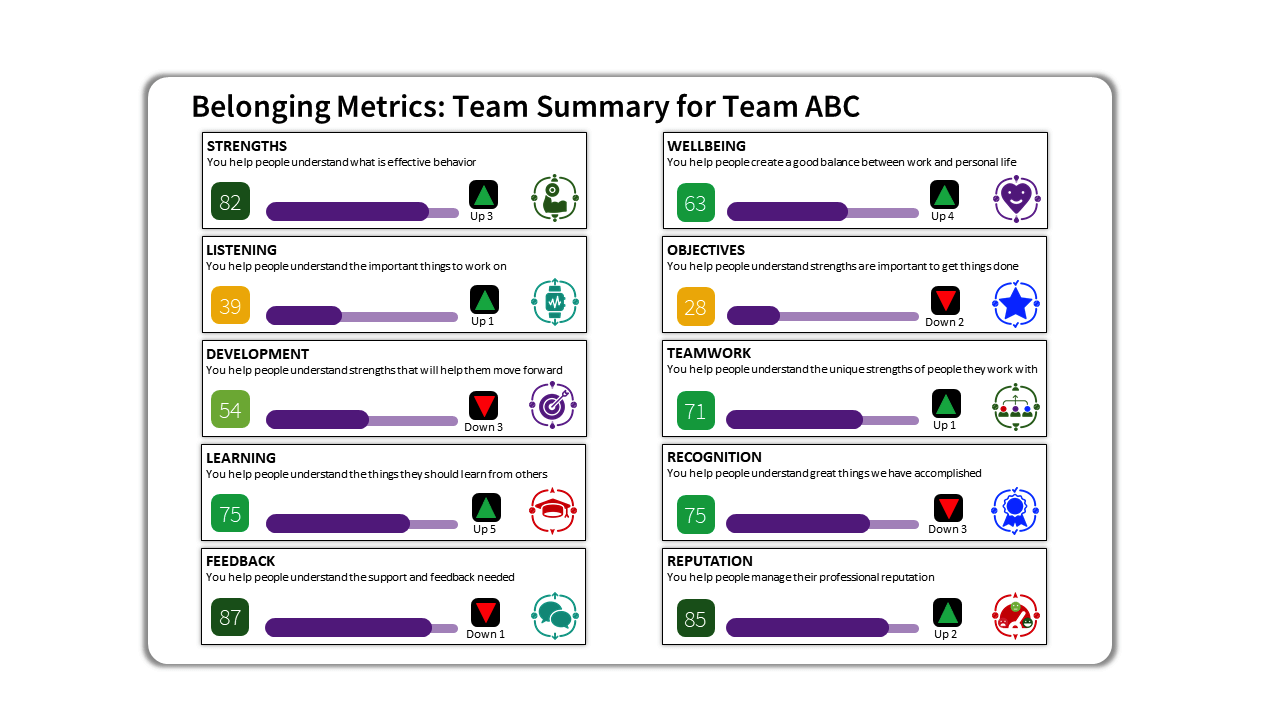 Belonging Metrics: Team Summary for Team ABC

STRENGTHS
You help people understand what is effective behavior
82
Up 3

LISTENING
You help people understand the important things to work on
39
Up 1

DEVELOPMENT
You help people understand strengths that will help them move forward
54
Down 3

LEARNING
You help people understand the things they should learn from others
75
Up 5

FEEDBACK
You help people understand the support and feedback needed
87
Down 1

WELLBEING
You help people create a good balance between work and personal life
63
Up 4

OBJECTIVES
You help people understand strengths are important to get things done
28
Down 2

TEAMWORK
You help people understand the unique strengths of people they work with
71
Up 1

RECOGNITION
You help people understand great things we have accomplished
75
Down 3

REPUTATION
You help people manage their professional reputation
85
Up 2